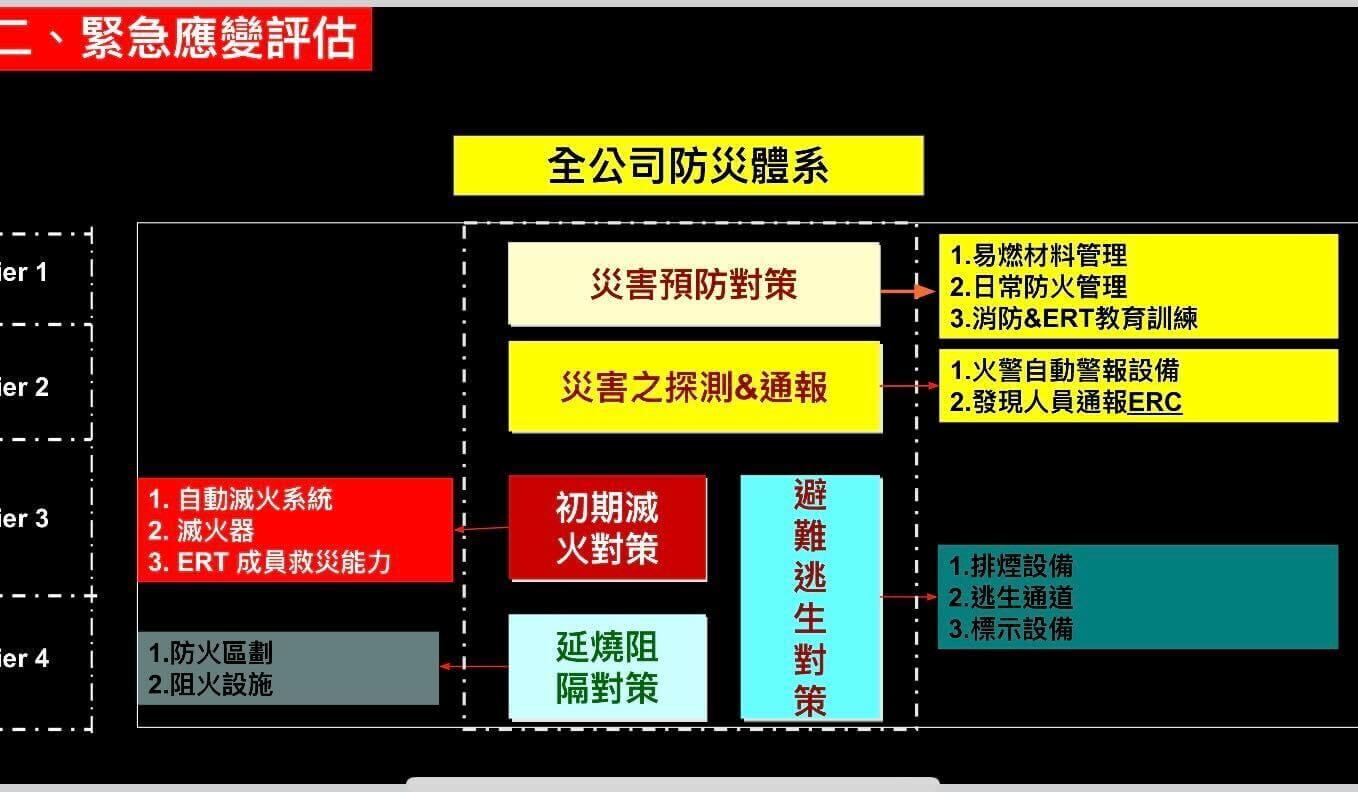 二、緊急應變評估

全公司防災體系

ier 1

ier 2

ier 3

ier 4

災害預防對策

1.易燃材料管理
2.日常防火管理
3.消防&ERT教育訓練

災害之探測&通報

1.火警自動警報設備
2.發現人員通報ERC

1. 自動滅火系統
2. 滅火器
3. ERT 成員救災能力

初期滅火對策

避難逃生對策

1.排煙設備
2.逃生通道
3.標示設備

1.防火區劃
2.阻火設施

延燒阻隔對策